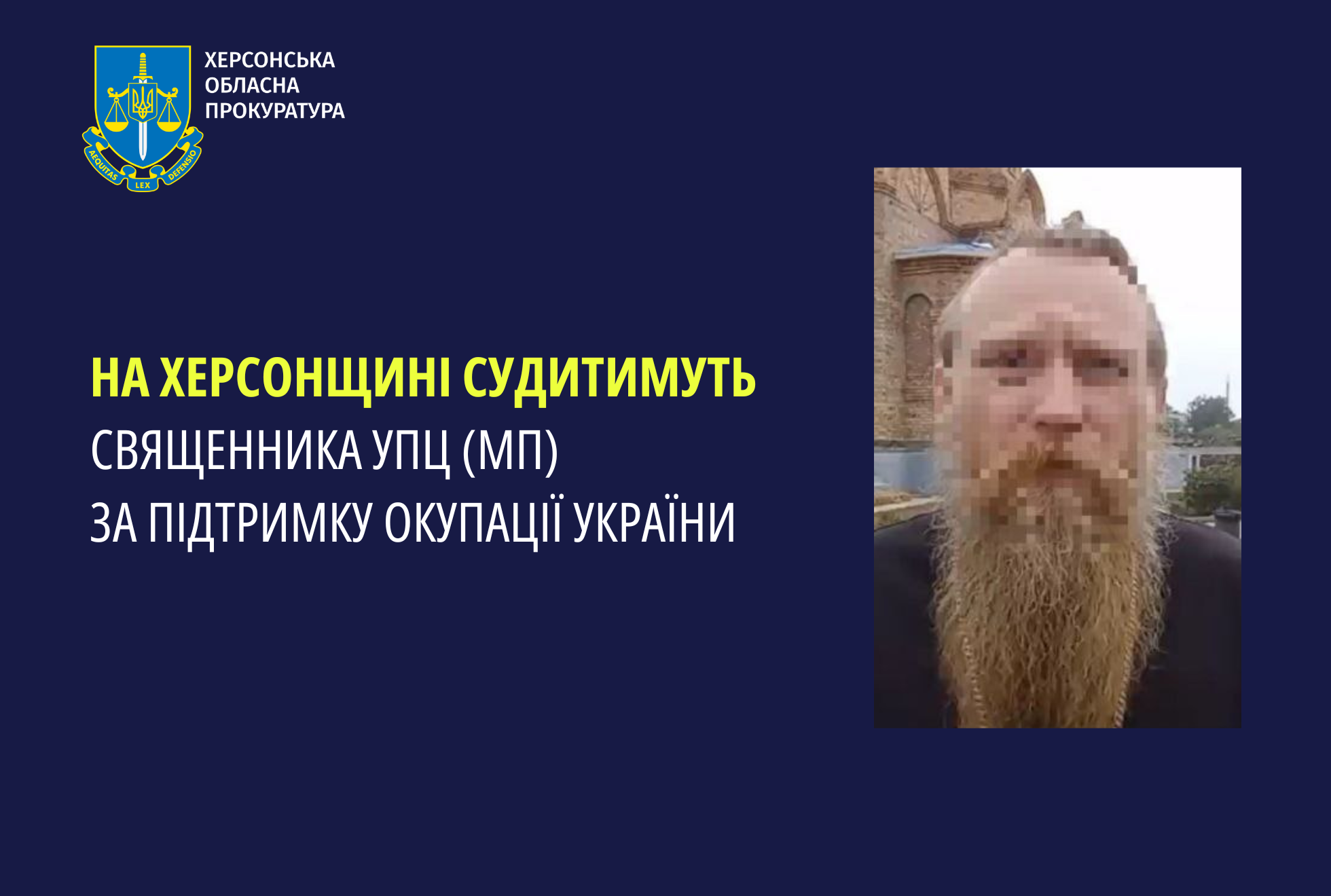 AEQUITAS LEX DEFENSIO

ХЕРСОНСЬКА ОБЛАСНА ПРОКУРАТУРА

НА ХЕРСОНЩИНІ СУДИТИМУТЬ
СВЯЩЕННИКА УПЦ (МП)
ЗА ПІДТРИМКУ ОКУПАЦІЇ УКРАЇНИ